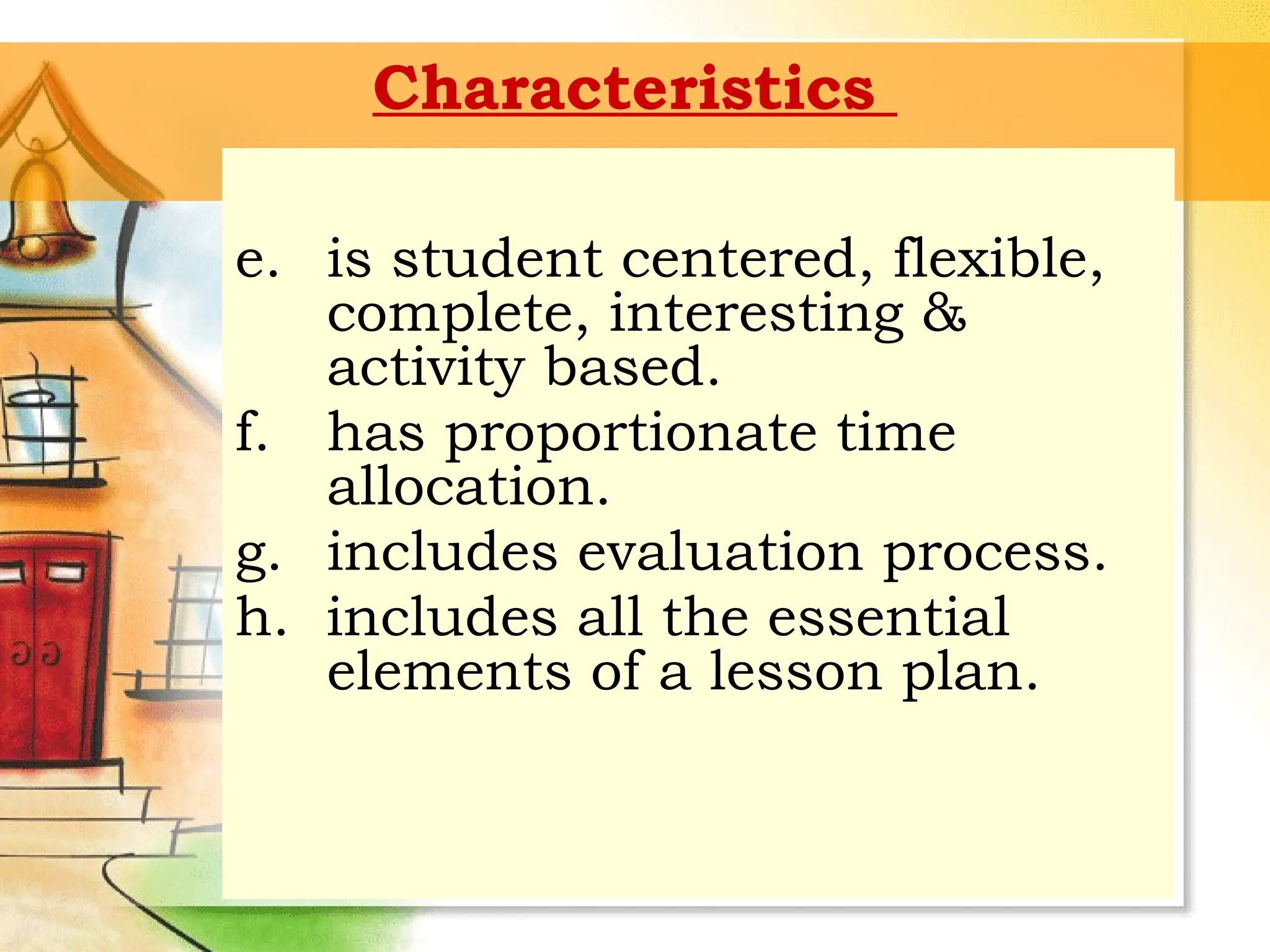 Characteristics

e. is student centered, flexible, complete, interesting & activity based.

f. has proportionate time allocation.

g. includes evaluation process.

h. includes all the essential elements of a lesson plan.